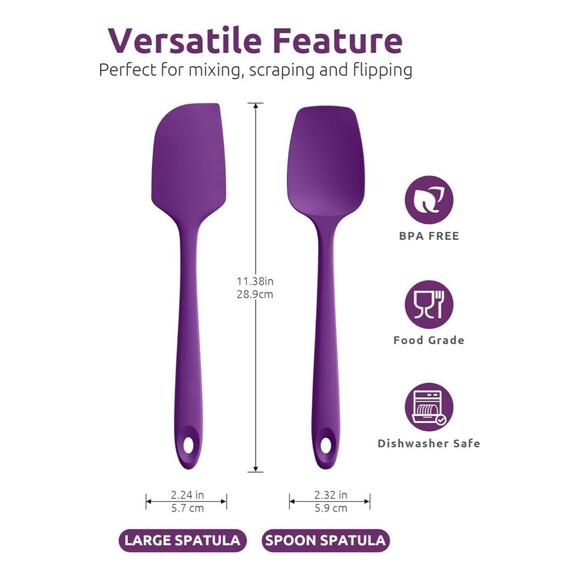 Versatile Feature
Perfect for mixing, scraping and flipping

11.38in
28.9cm

BPA FREE

Food Grade

Dishwasher Safe

2.24 in
5.7 cm

2.32 in
5.9 cm

LARGE SPATULA

SPOON SPATULA